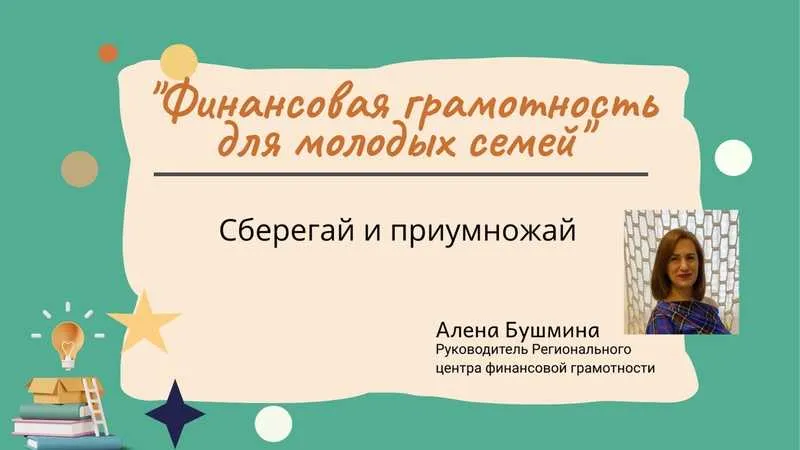 "Финансовая грамотность для молодых семей"

Сберегай и приумножай

Алена Бушмина
Руководитель Регионального центра финансовой грамотности